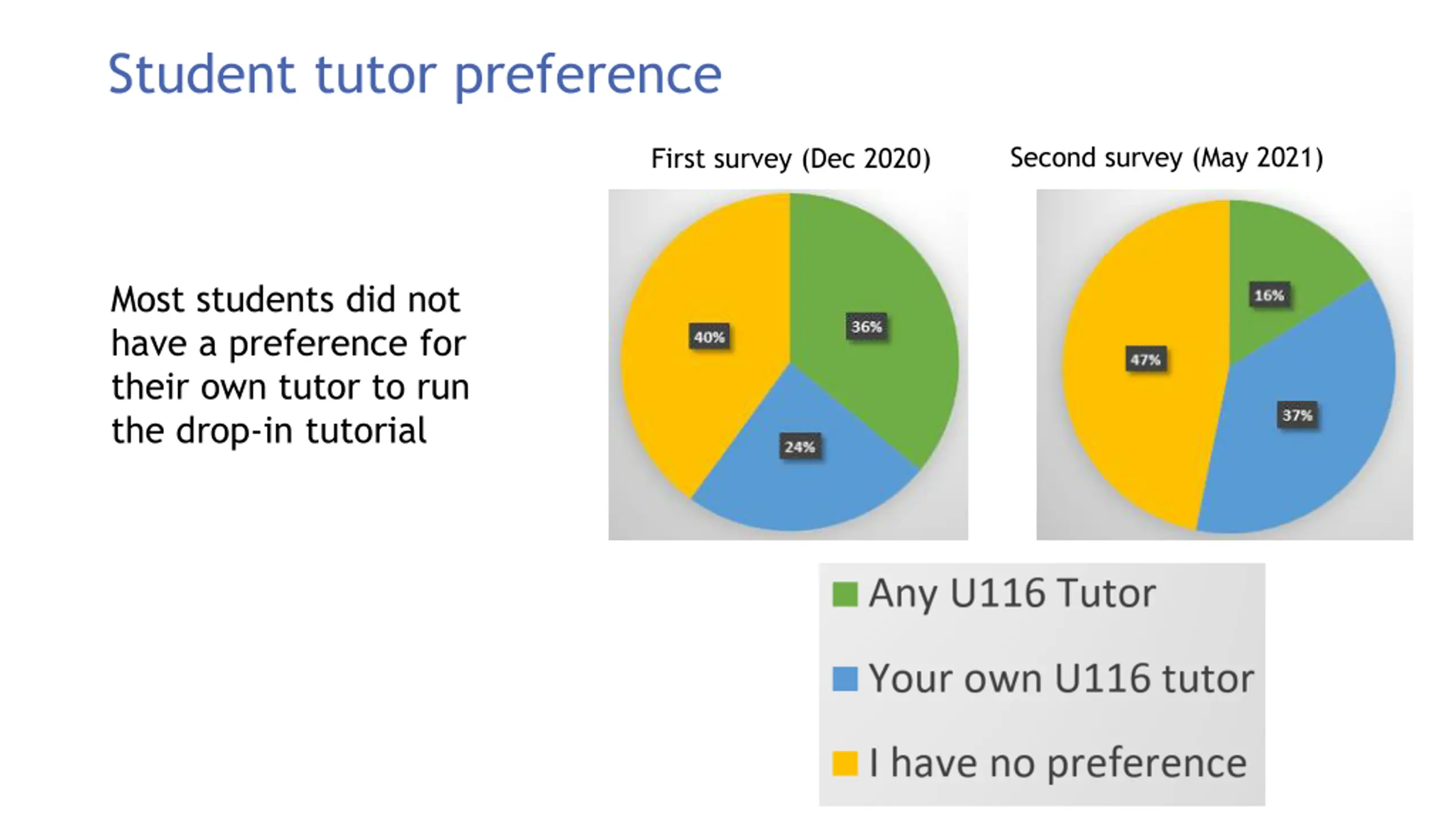 Student tutor preference

Most students did not have a preference for their own tutor to run the drop-in tutorial

First survey (Dec 2020)

40%

36%

24%

Second survey (May 2021)

16%

47%

37%

Any U116 Tutor

Your own U116 tutor

I have no preference